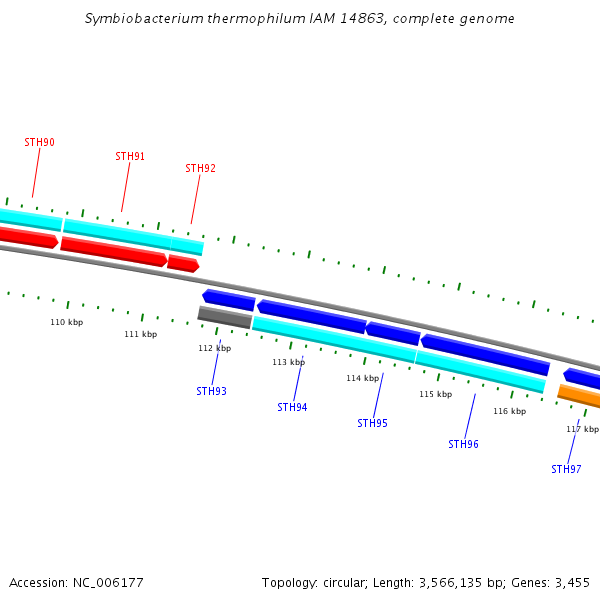 Symbiobacterium thermophilum IAM 14863, complete genome

STH90

STH91

STH92

110 kbp

111 kbp

112 kbp

113 kbp

114 kbp

115 kbp

116 kbp

117 kbp

STH93

STH94

STH95

STH96

STH97

Accession: NC_006177

Topology: circular; Length: 3,566,135 bp; Genes: 3,455